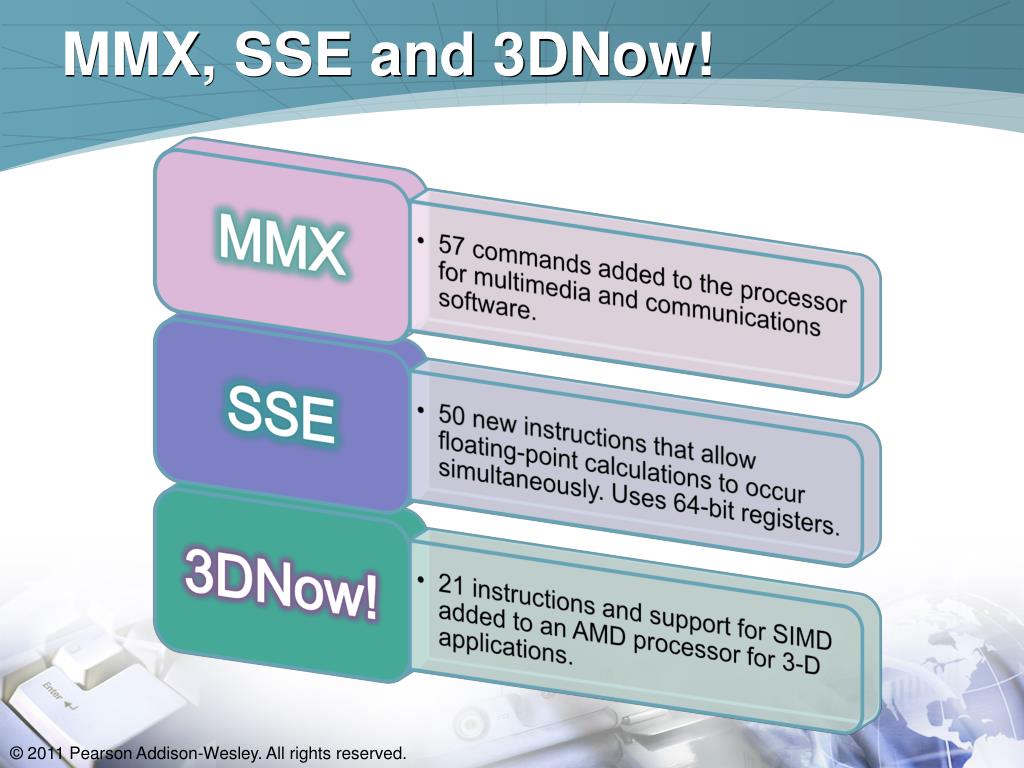 MMX, SSE and 3DNow!

MMX

• 57 commands added to the processor for multimedia and communications software.

SSE

• 50 new instructions that allow floating-point calculations to occur simultaneously. Uses 64-bit registers.

3DNow!

• 21 instructions and support for SIMD added to an AMD processor for 3-D applications.

Enter

© 2011 Pearson Addison-Wesley. All rights reserved.